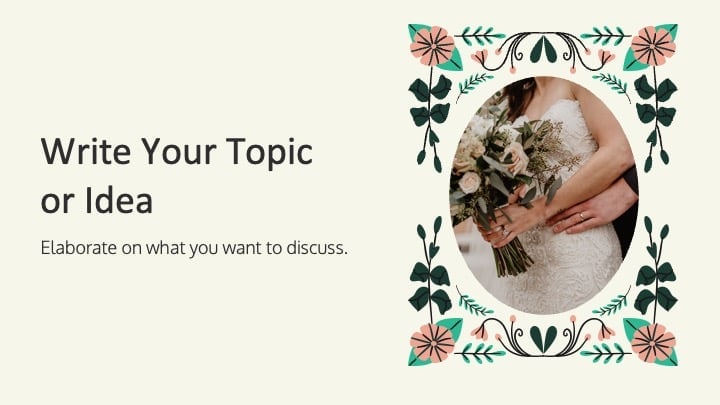 Write Your Topic or Idea

Elaborate on what you want to discuss.